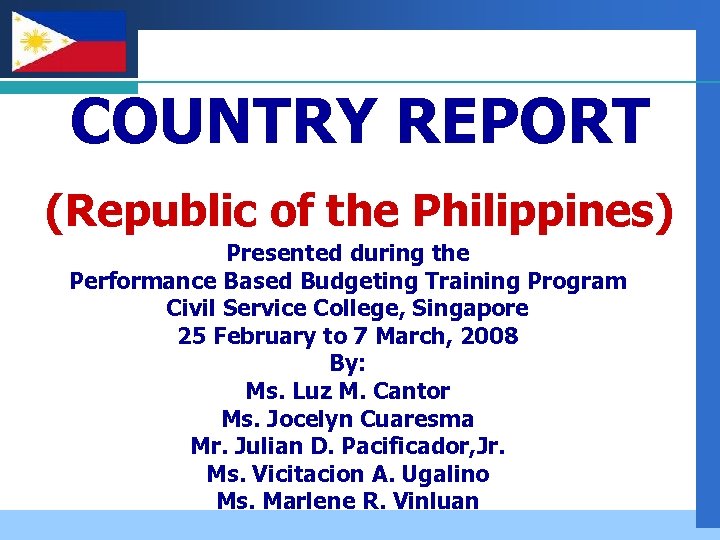 COUNTRY REPORT

(Republic of the Philippines)

Presented during the
Performance Based Budgeting Training Program
Civil Service College, Singapore
25 February to 7 March, 2008
By:
Ms. Luz M. Cantor
Ms. Jocelyn Cuaresma
Mr. Julian D. Pacificador,Jr.
Ms. Vicitacion A. Ugalino
Ms. Marlene R. Vinluan